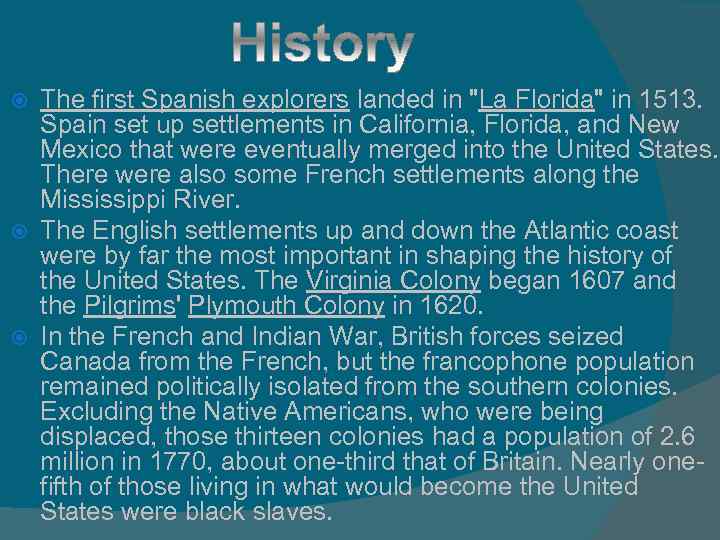 History

The first Spanish explorers landed in "La Florida" in 1513. Spain set up settlements in California, Florida, and New Mexico that were eventually merged into the United States. There were also some French settlements along the Mississippi River.

The English settlements up and down the Atlantic coast were by far the most important in shaping the history of the United States. The Virginia Colony began 1607 and the Pilgrims' Plymouth Colony in 1620.

In the French and Indian War, British forces seized Canada from the French, but the francophone population remained politically isolated from the southern colonies. Excluding the Native Americans, who were being displaced, those thirteen colonies had a population of 2.6 million in 1770, about one-third that of Britain. Nearly one-fifth of those living in what would become the United States were black slaves.